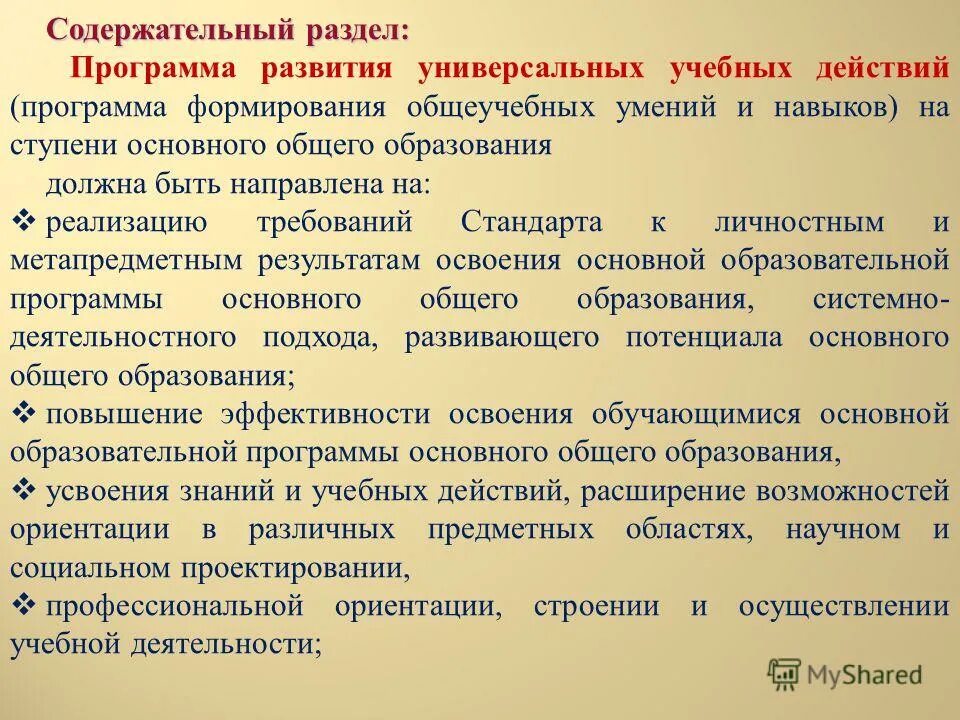 Содержательный раздел:

Программа развития универсальных учебных действий (программа формирования общеучебных умений и навыков) на ступени основного общего образования

должна быть направлена на:

❖ реализацию требований Стандарта к личностным и метапредметным результатам освоения основной образовательной программы основного общего образования, системно-деятельностного подхода, развивающего потенциала основного общего образования;

❖ повышение эффективности освоения обучающимися основной образовательной программы основного общего образования,

❖ усвоения знаний и учебных действий, расширение возможностей ориентации в различных предметных областях, научном и социальном проектировании,

❖ профессиональной ориентации, строении и осуществлении учебной деятельности;

MyShared